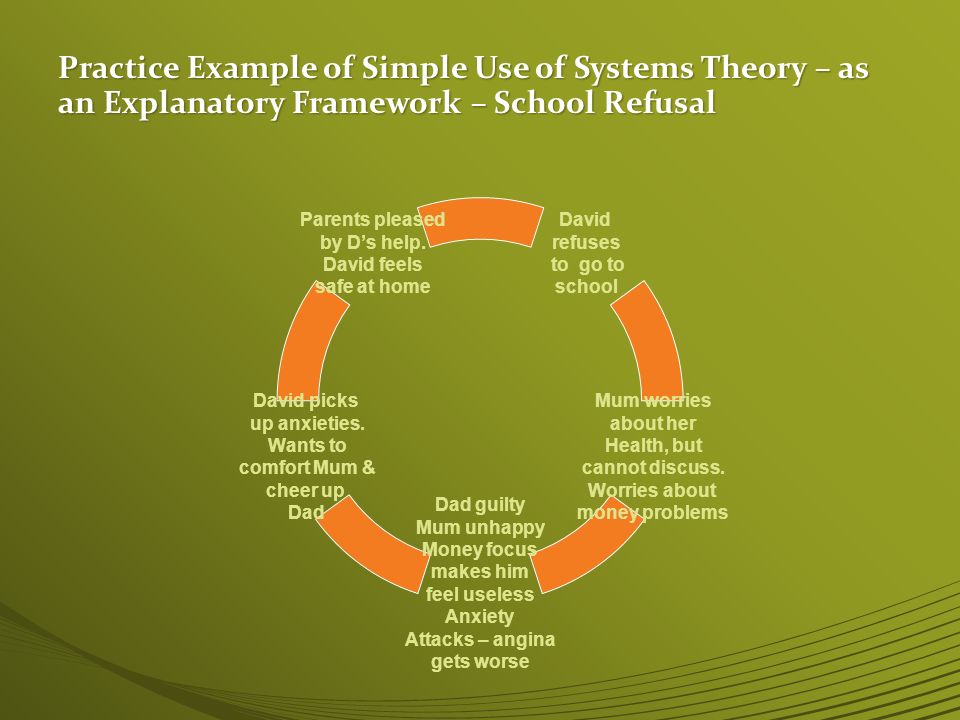 Practice Example of Simple Use of Systems Theory – as an Explanatory Framework – School Refusal

David refuses to go to school

Mum worries about her Health, but cannot discuss. Worries about money problems

Dad guilty Mum unhappy Money focus makes him feel useless Anxiety Attacks – angina gets worse

David picks up anxieties. Wants to comfort Mum & cheer up Dad

Parents pleased by D's help. David feels safe at home